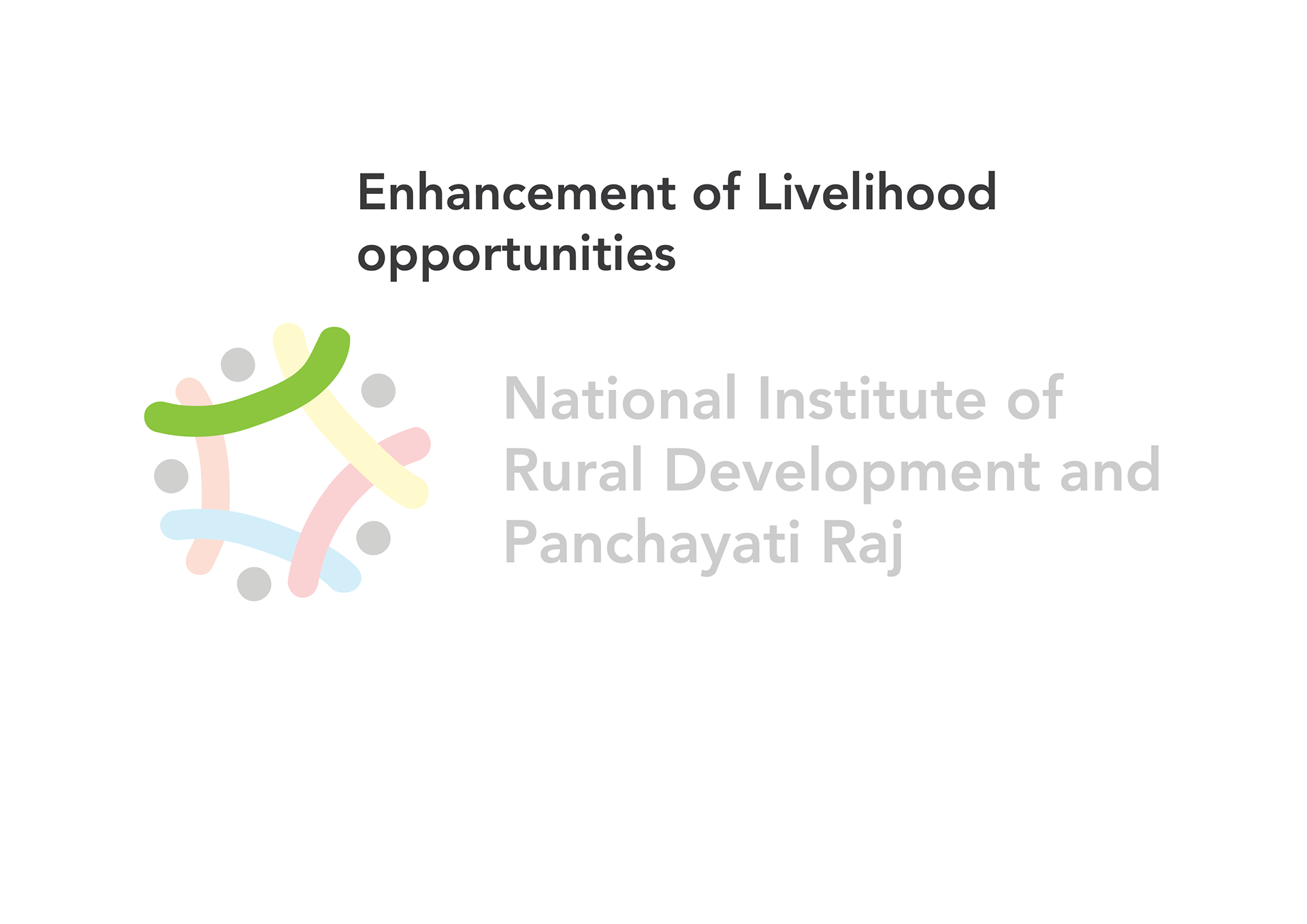 Enhancement of Livelihood opportunities

National Institute of Rural Development and Panchayati Raj